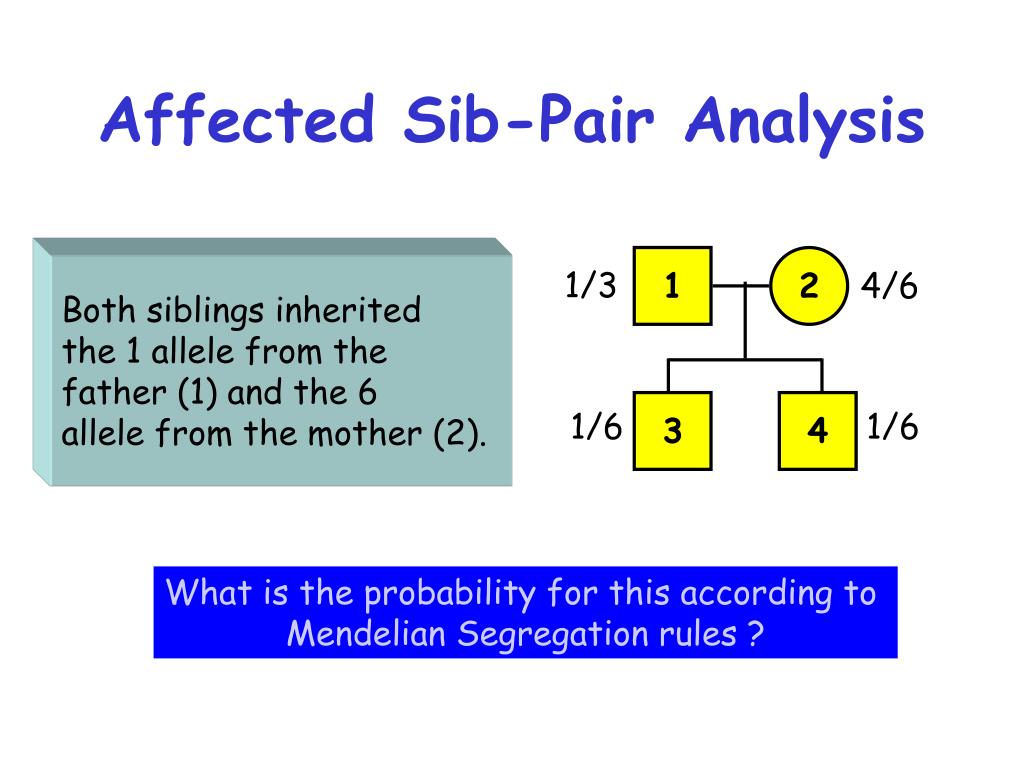 Affected Sib-Pair Analysis

Both siblings inherited the 1 allele from the father (1) and the 6 allele from the mother (2).

1/3
1
2
4/6

1/6
3
4
1/6

What is the probability for this according to Mendelian Segregation rules ?